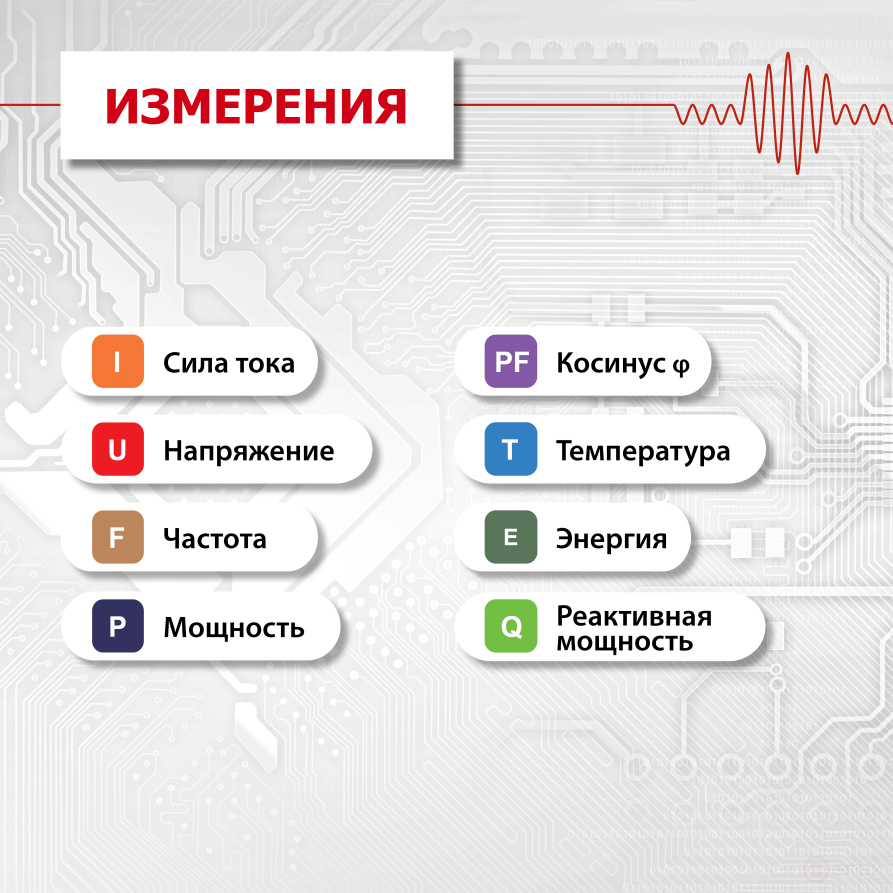 ИЗМЕРЕНИЯ

I Сила тока

U Напряжение

F Частота

P Мощность

PF Косинус φ

T Температура

E Энергия

Q Реактивная мощность